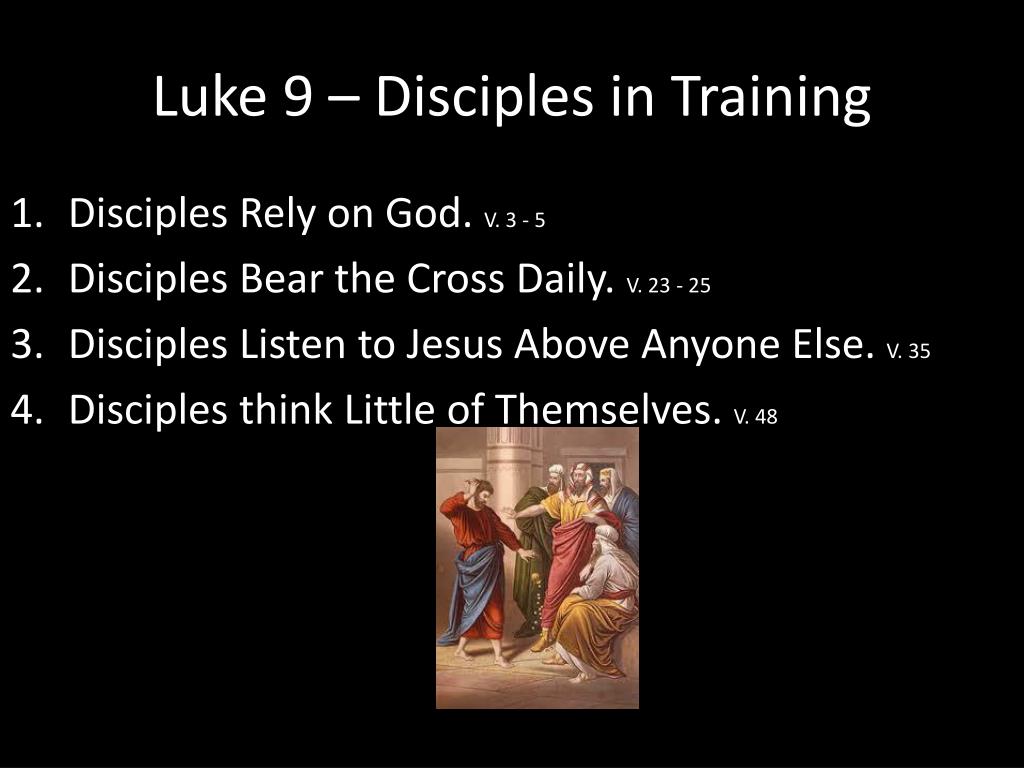 Luke 9 – Disciples in Training

1. Disciples Rely on God. V. 3 - 5
2. Disciples Bear the Cross Daily. V. 23 - 25
3. Disciples Listen to Jesus Above Anyone Else. V. 35
4. Disciples think Little of Themselves. V. 48